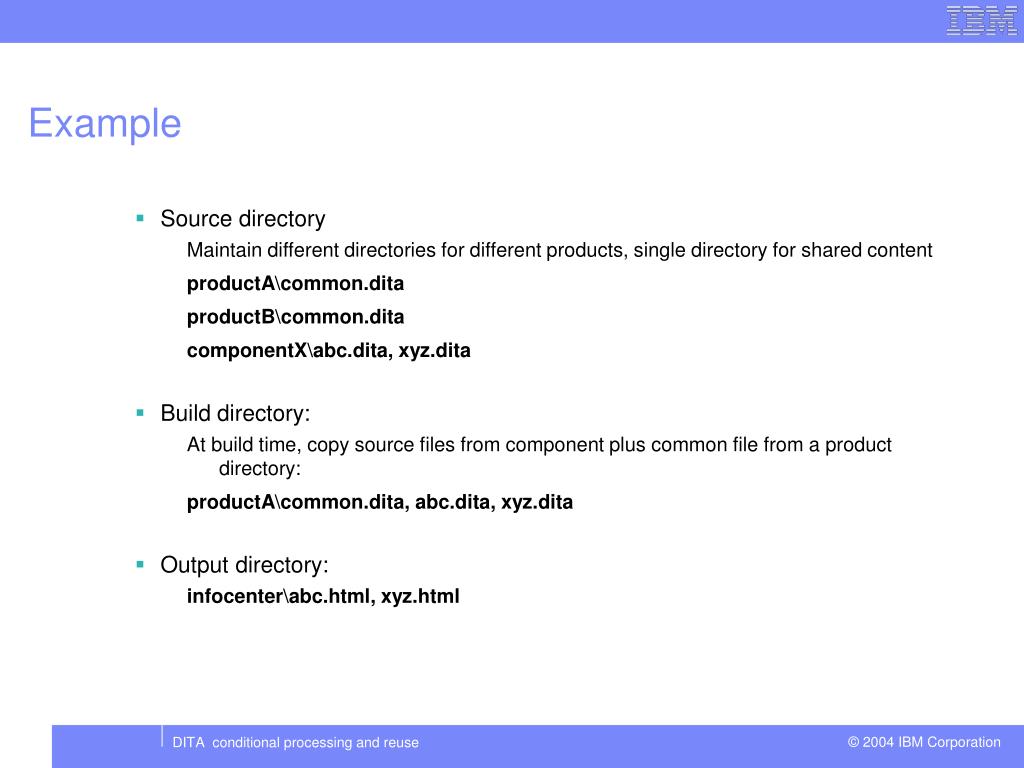 IBM

Example

▪ Source directory

Maintain different directories for different products, single directory for shared content

productA\common.dita

productB\common.dita

componentX\abc.dita, xyz.dita

▪ Build directory:

At build time, copy source files from component plus common file from a product directory:

productA\common.dita, abc.dita, xyz.dita

▪ Output directory:

infocenter\abc.html, xyz.html

DITA conditional processing and reuse

© 2004 IBM Corporation